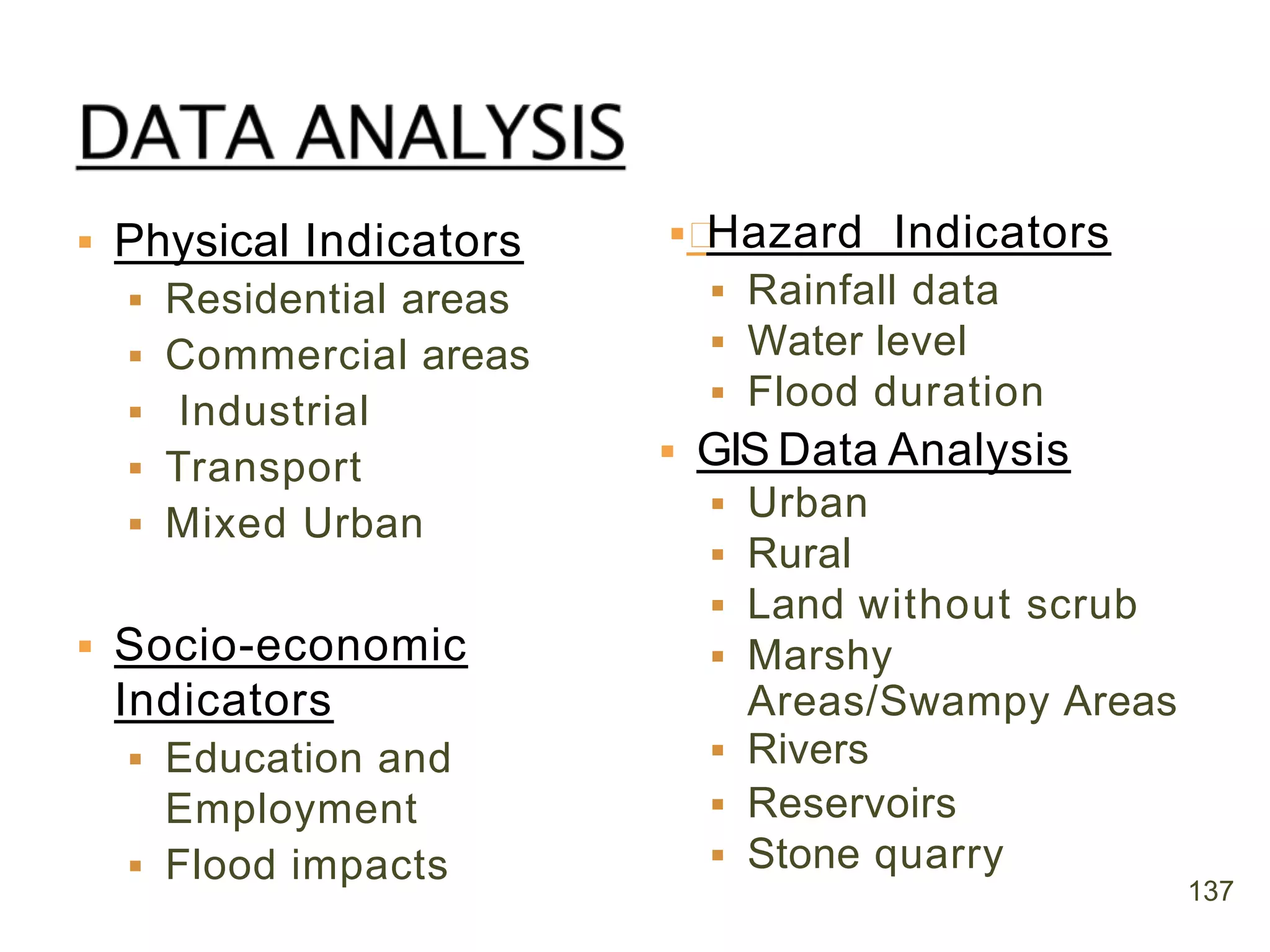 DATA ANALYSIS

- Physical Indicators
  - Residential areas
  - Commercial areas
  - Industrial
  - Transport
  - Mixed Urban

- Socio-economic Indicators
  - Education and Employment
  - Flood impacts

- Hazard Indicators
  - Rainfall data
  - Water level
  - Flood duration
- GIS Data Analysis
  - Urban
  - Rural
  - Land without scrub
  - Marshy Areas/Swampy Areas
  - Rivers
  - Reservoirs
  - Stone quarry

137